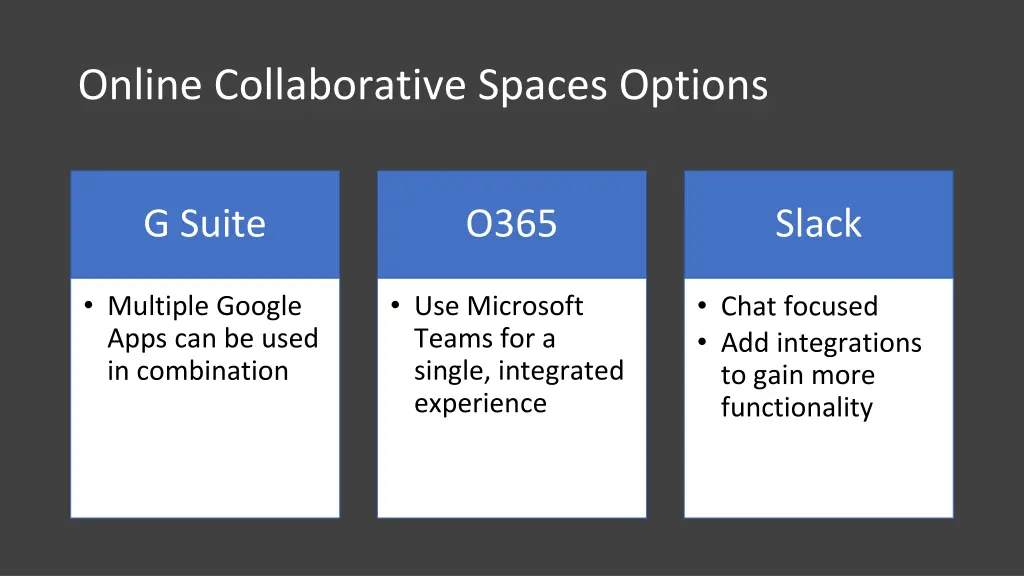 Online Collaborative Spaces Options

G Suite

• Multiple Google Apps can be used in combination

O365

• Use Microsoft Teams for a single, integrated experience

Slack

• Chat focused
• Add integrations to gain more functionality